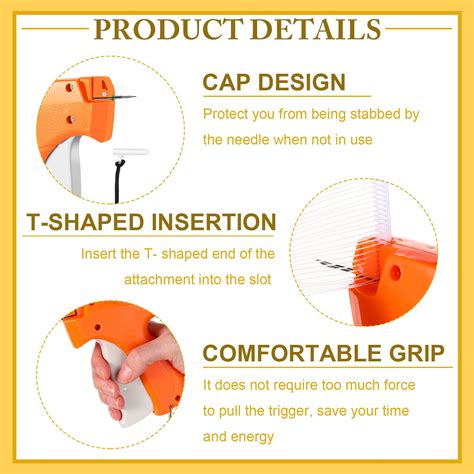 PRODUCT DETAILS

CAP DESIGN

Protect you from being stabbed by the needle when not in use

T-SHAPED INSERTION

Insert the T- shaped end of the attachment into the slot

COMFORTABLE GRIP

It does not require too much force to pull the trigger, save your time and energy